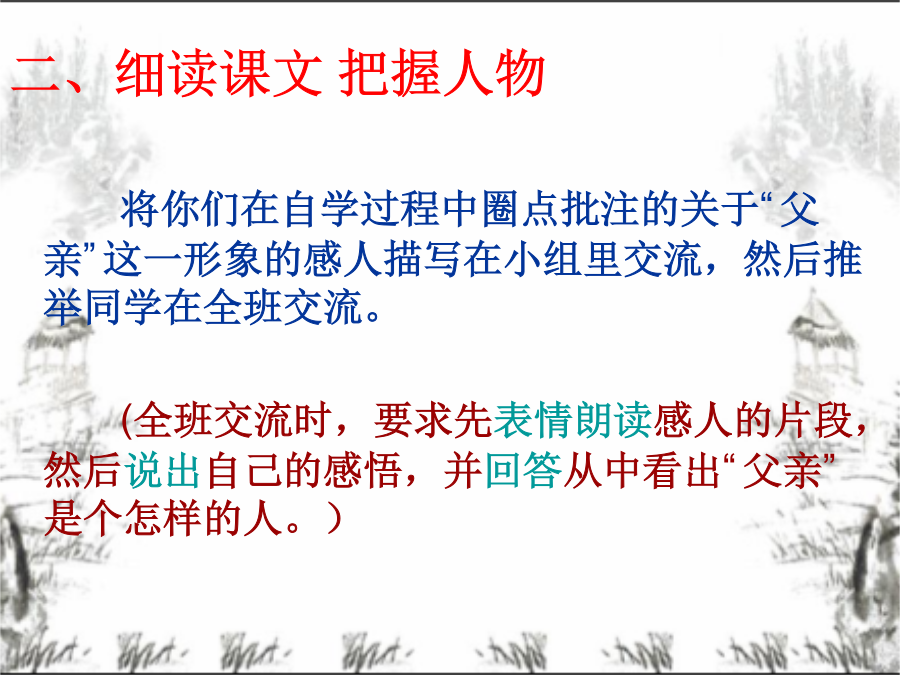 二、细读课文 把握人物

将你们在自学过程中圈点批注的关于“父亲”这一形象的感人描写在小组里交流，然后推举同学在全班交流。

（全班交流时，要求先表情朗读感人的片段，然后说出自己的感悟，并回答从中看出“父亲”是个怎样的人。）